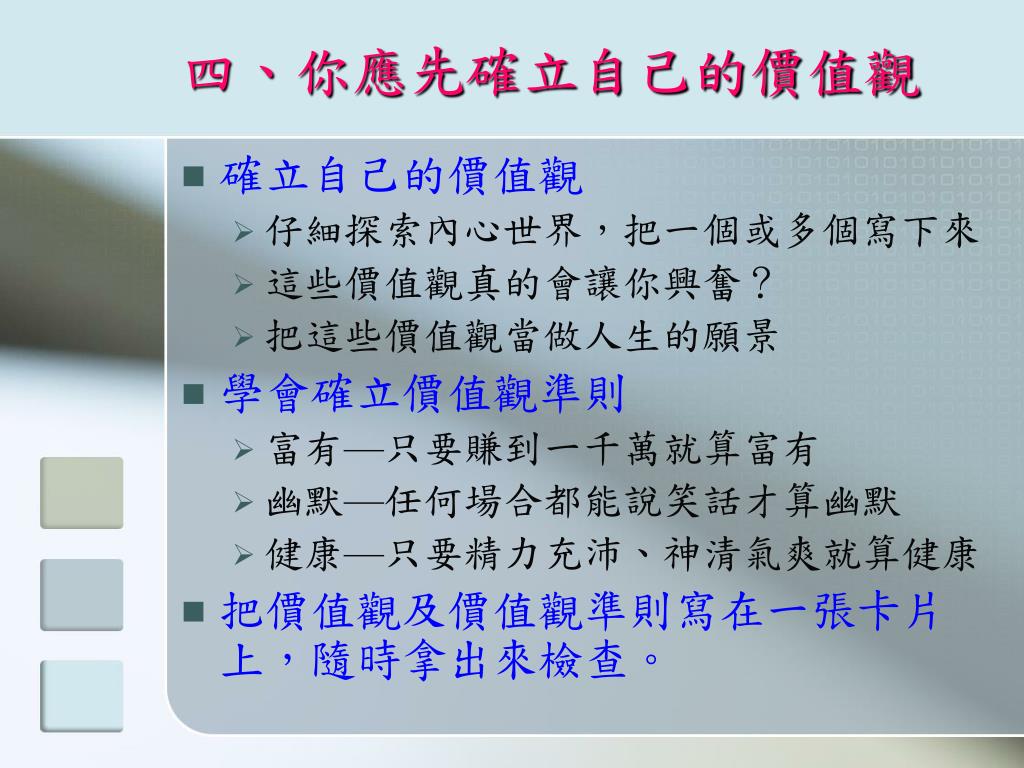 四、你應先確立自己的價值觀

■ 確立自己的價值觀
➢ 仔細探索內心世界，把一個或多個寫下來
➢ 這些價值觀真的會讓你興奮？
➢ 把這些價值觀當做人生的願景
■ 學會確立價值觀準則
➢ 富有—只要賺到一千萬就算富有
➢ 幽默—任何場合都能說笑話才算幽默
➢ 健康—只要精力充沛、神清氣爽就算健康
■ 把價值觀及價值觀準則寫在一張卡片上，隨時拿出來檢查。